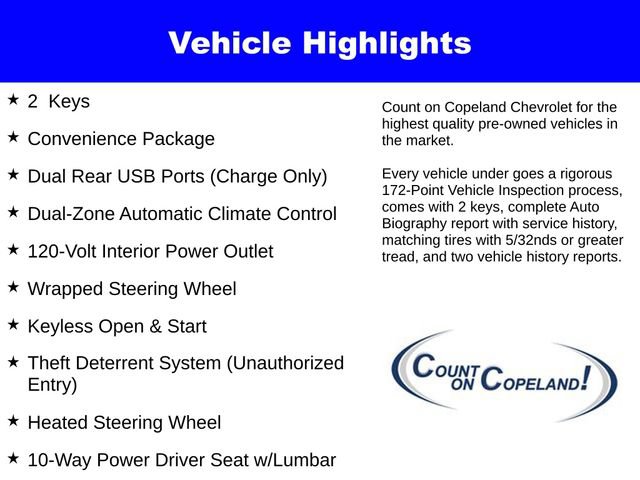 Vehicle Highlights

★ 2 Keys

★ Convenience Package

★ Dual Rear USB Ports (Charge Only)

★ Dual-Zone Automatic Climate Control

★ 120-Volt Interior Power Outlet

★ Wrapped Steering Wheel

★ Keyless Open & Start

★ Theft Deterrent System (Unauthorized Entry)

★ Heated Steering Wheel

★ 10-Way Power Driver Seat w/Lumbar

Count on Copeland Chevrolet for the highest quality pre-owned vehicles in the market.

Every vehicle under goes a rigorous 172-Point Vehicle Inspection process, comes with 2 keys, complete Auto Biography report with service history, matching tires with 5/32nds or greater tread, and two vehicle history reports.

COUNT ON COPELAND!